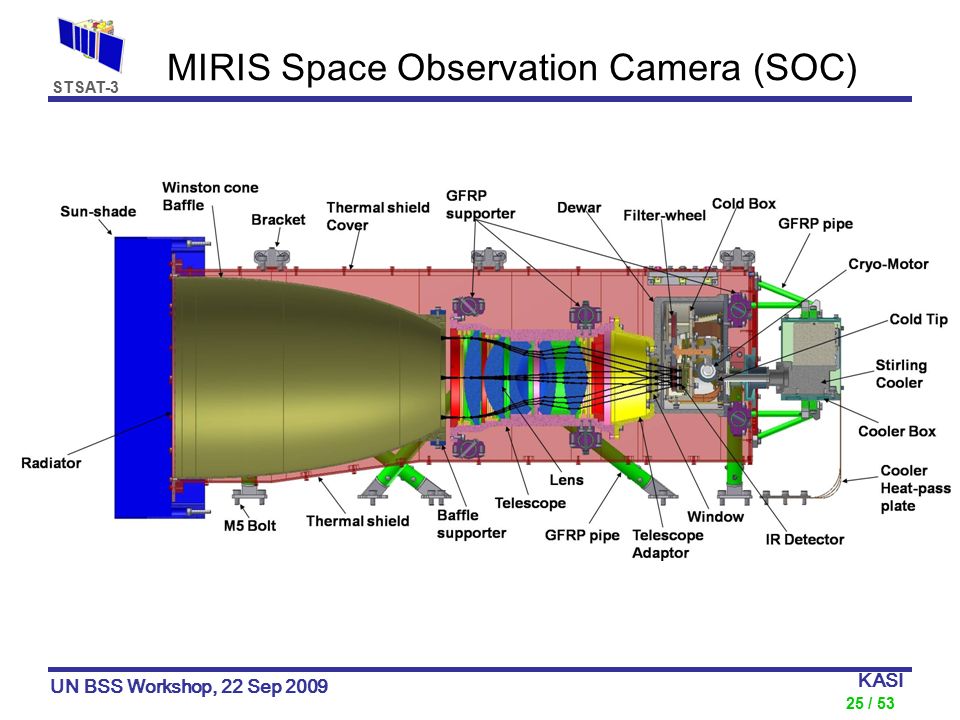 STSAT-3

MIRIS Space Observation Camera (SOC)

Sun-shade
Winston cone Baffle
Bracket
Thermal shield Cover
GFRP supporter
Dewar
Filter-wheel
Cold Box
GFRP pipe
Cryo-Motor
Cold Tip
Stirling Cooler
Cooler Box
Cooler Heat-pass plate
Radiator
M5 Bolt
Thermal shield
Baffle supporter
Telescope
Lens
GFRP pipe
Telescope Adaptor
Window
IR Detector

UN BSS Workshop, 22 Sep 2009

KASI
25 / 53